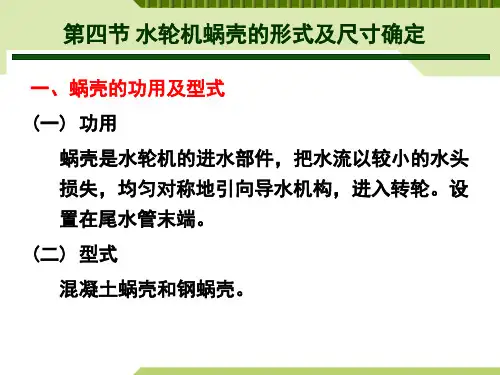 第四节 水轮机蜗壳的形式及尺寸确定

一、蜗壳的功用及型式

（一）功用

蜗壳是水轮机的进水部件，把水流以较小的水头损失，均匀对称地引向导水机构，进入转轮。设置在尾水管末端。

（二）型式

混凝土蜗壳和钢蜗壳。